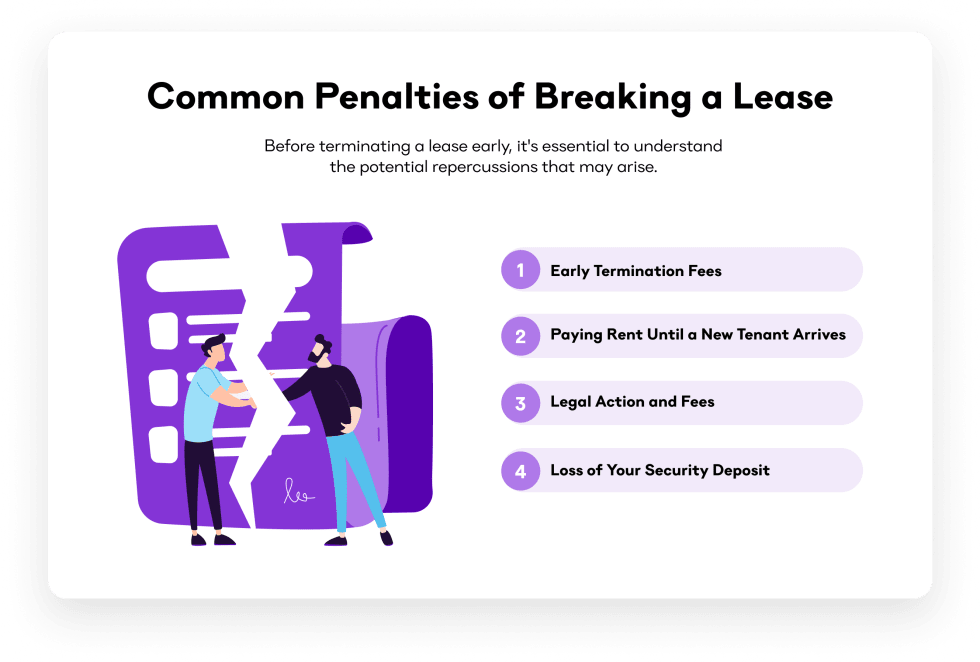 Common Penalties of Breaking a Lease

Before terminating a lease early, it's essential to understand the potential repercussions that may arise.

1 Early Termination Fees

2 Paying Rent Until a New Tenant Arrives

3 Legal Action and Fees

4 Loss of Your Security Deposit